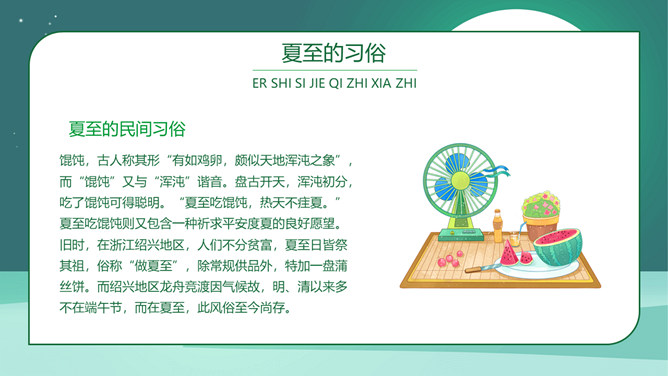 夏至的习俗

ER SHI SI JIE QI ZHI XIA ZHI

夏至的民间习俗

馄饨，古人称其形“有如鸡卵，颇似天地浑沌之象”，而“馄饨”又与“浑沌”谐音。盘古开天，浑沌初分，吃了馄饨可得聪明。“夏至吃馄饨，热天不疰夏。”夏至吃馄饨则又包含一种祈求平安度夏的良好愿望。旧时，在浙江绍兴地区，人们不分贫富，夏至日皆祭其祖，俗称“做夏至”，除常规供品外，特加一盘蒲丝饼。而绍兴地区龙舟竞渡因气候故，明、清以来多不在端午节，而在夏至，此风俗至今尚存。